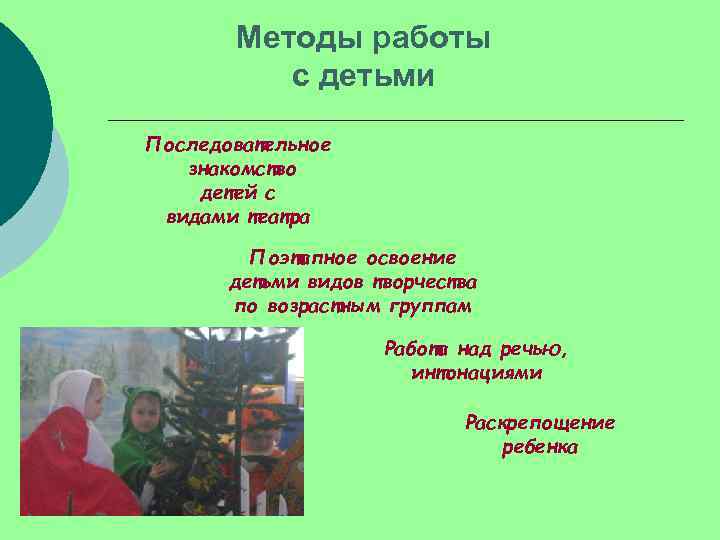 Методы работы с детьми

Последовательное знакомство детей с видами театра

Поэтапное освоение детьми видов творчества по возрастным группам

Работа над речью, интонациями

Раскрепощение ребенка